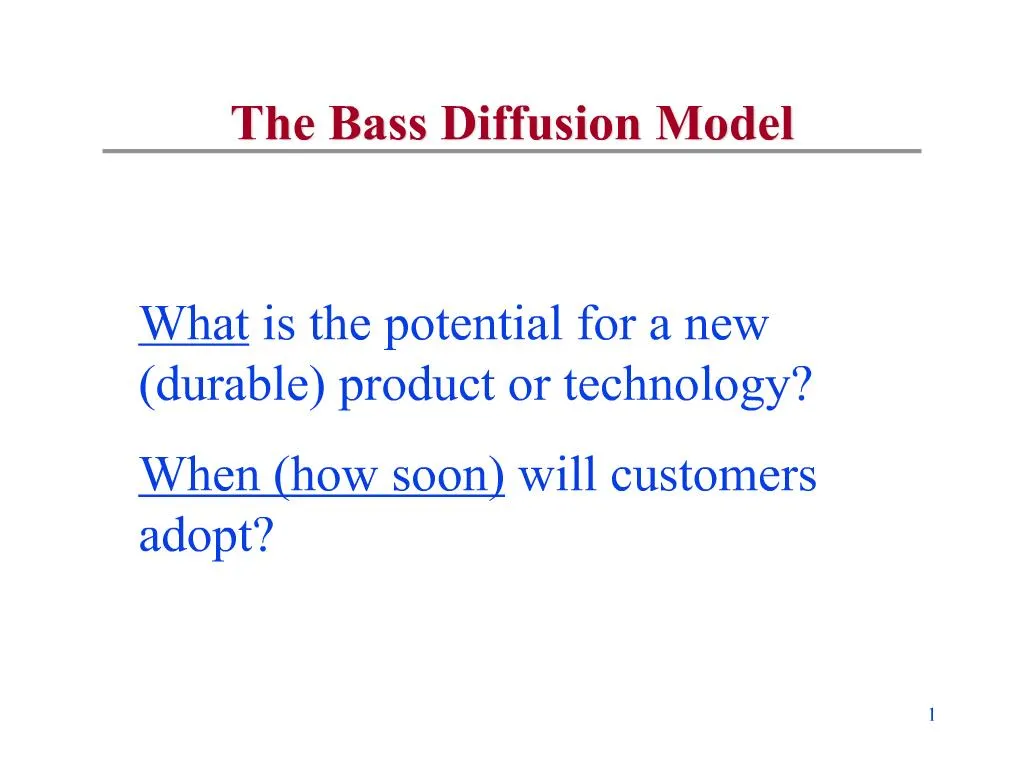 The Bass Diffusion Model

What is the potential for a new (durable) product or technology?

When (how soon) will customers adopt?

1